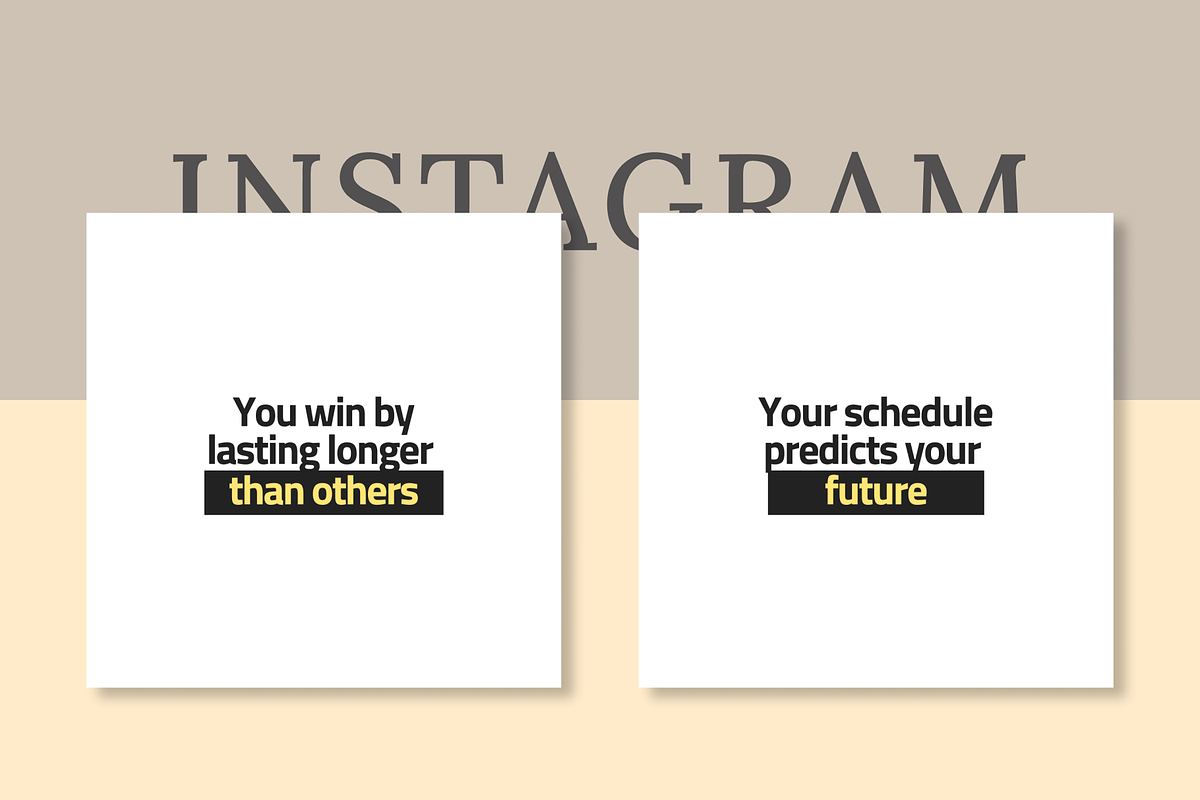 INSTAGRAM

You win by lasting longer than others

Your schedule predicts your future